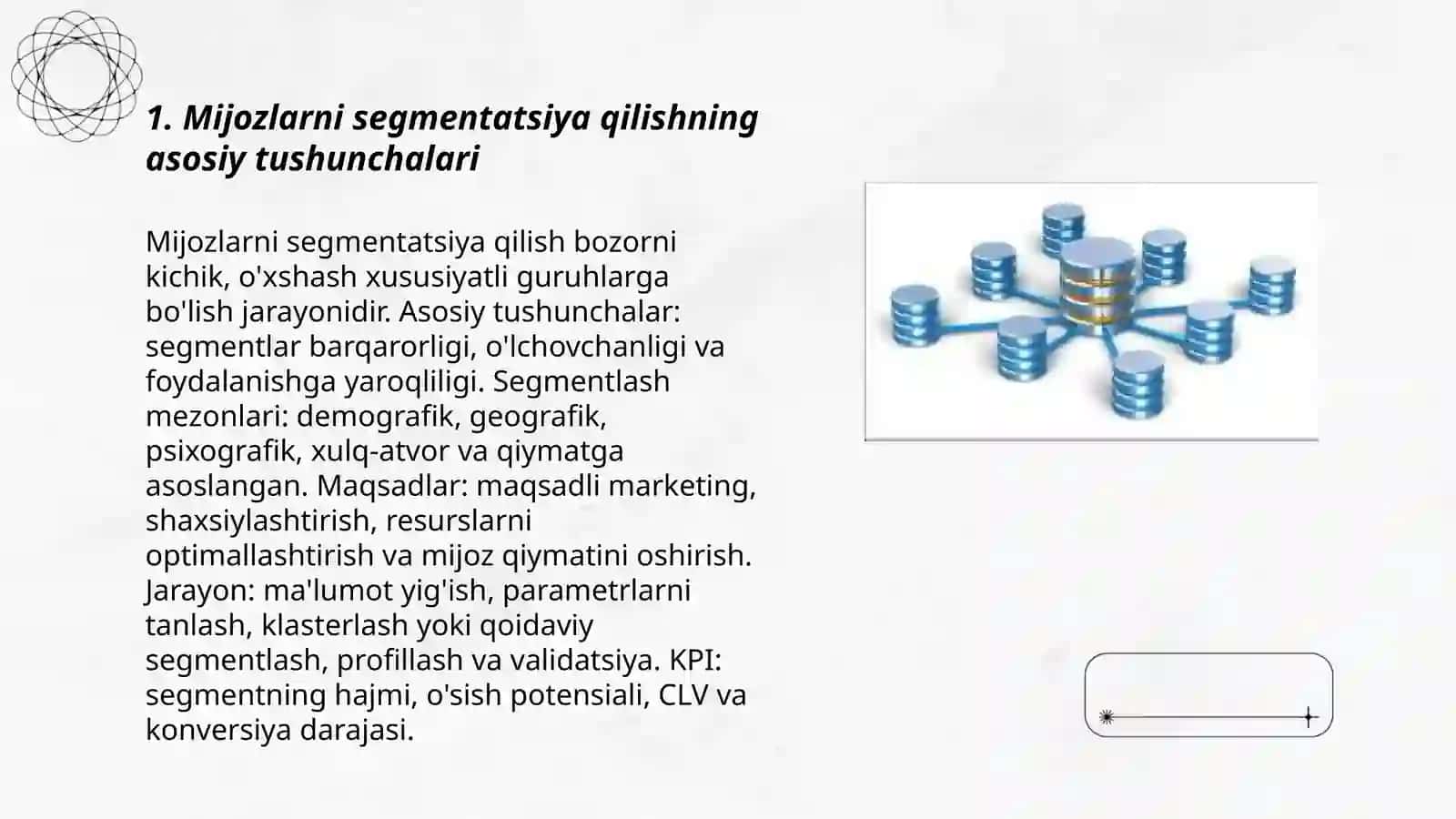 1. Mijozlarni segmentatsiya qilishning asosiy tushunchalari

Mijozlarni segmentatsiya qilish bozorni kichik, o'xshash xususiyatli guruhlarga bo'lish jarayonidir. Asosiy tushunchalar: segmentlar barqarorligi, o'lchovchanligi va foydalanishga yaroqliligi. Segmentlash mezonlari: demografik, geografik, psixografik, xulq-atvor va qiymatga asoslangan. Maqsadlar: maqsadli marketing, shaxsiylashtirish, resurslarni optimallashtirish va mijoz qiymatini oshirish. Jarayon: ma'lumot yig'ish, parametrlarni tanlash, klasterlash yoki qoidaviy segmentlash, profillash va validatsiya. KPI: segmentning hajmi, o'sish potensiali, CLV va konversiya darajasi.